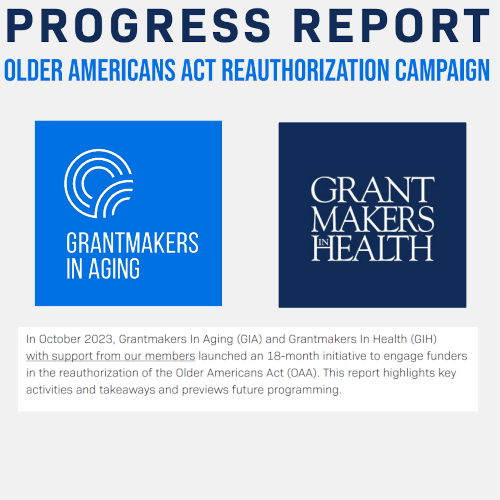 PROGRESS REPORT
OLDER AMERICANS ACT REAUTHORIZATION CAMPAIGN

GRANTMAKERS IN AGING

GRANT MAKERS IN HEALTH

In October 2023, Grantmakers In Aging (GIA) and Grantmakers In Health (GIH) with support from our members launched an 18-month initiative to engage funders in the reauthorization of the Older Americans Act (OAA). This report highlights key activities and takeaways and previews future programming.